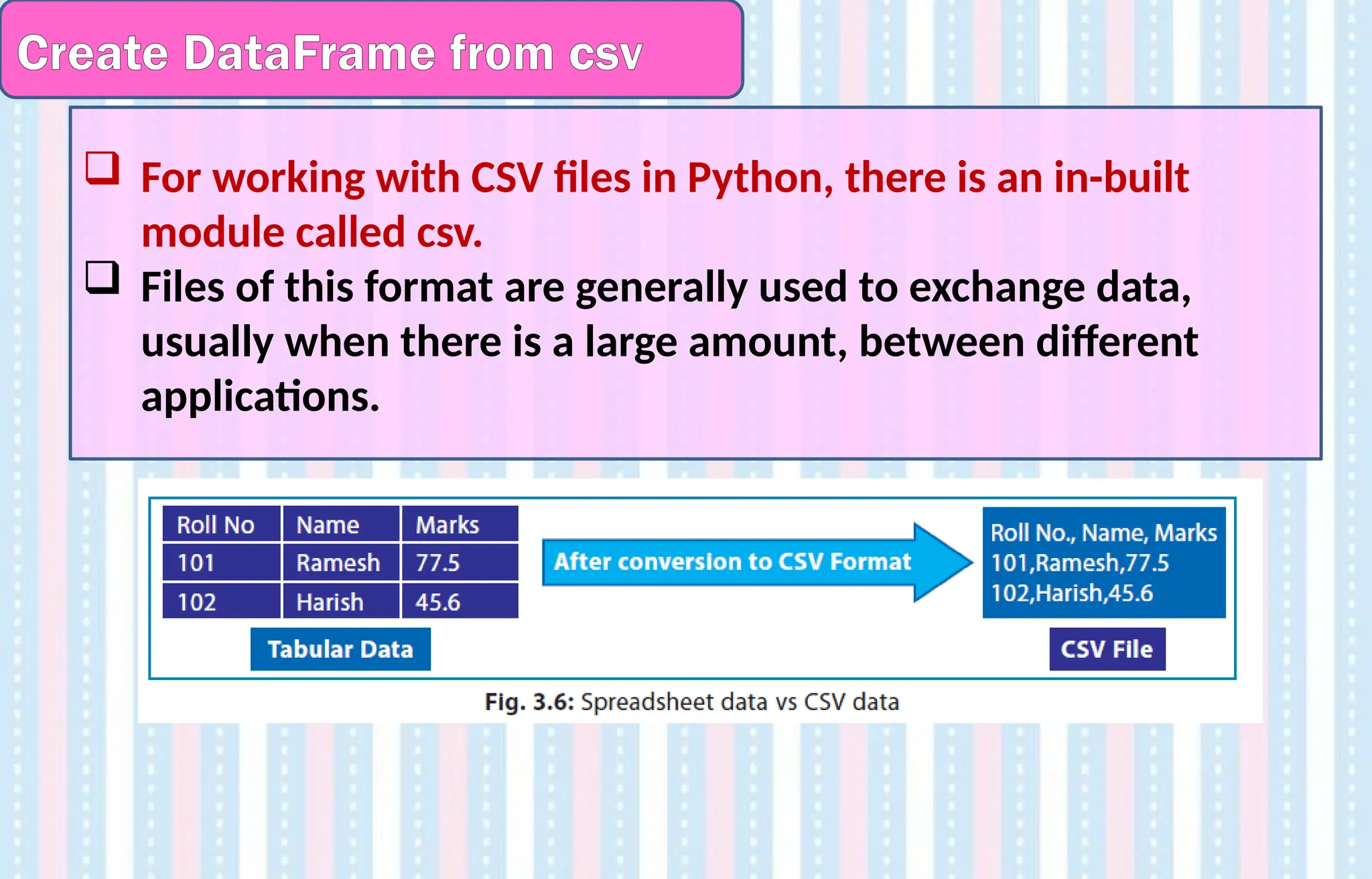 Create DataFrame from csv

❑ For working with CSV files in Python, there is an in-built module called csv.

❑ Files of this format are generally used to exchange data, usually when there is a large amount, between different applications.

| Roll No | Name | Marks |
|---|---|---|
| 101 | Ramesh | 77.5 |
| 102 | Harish | 45.6 |

Tabular Data

After conversion to CSV Format

Roll No., Name, Marks
101,Ramesh,77.5
102,Harish,45.6

CSV File

Fig. 3.6: Spreadsheet data vs CSV data